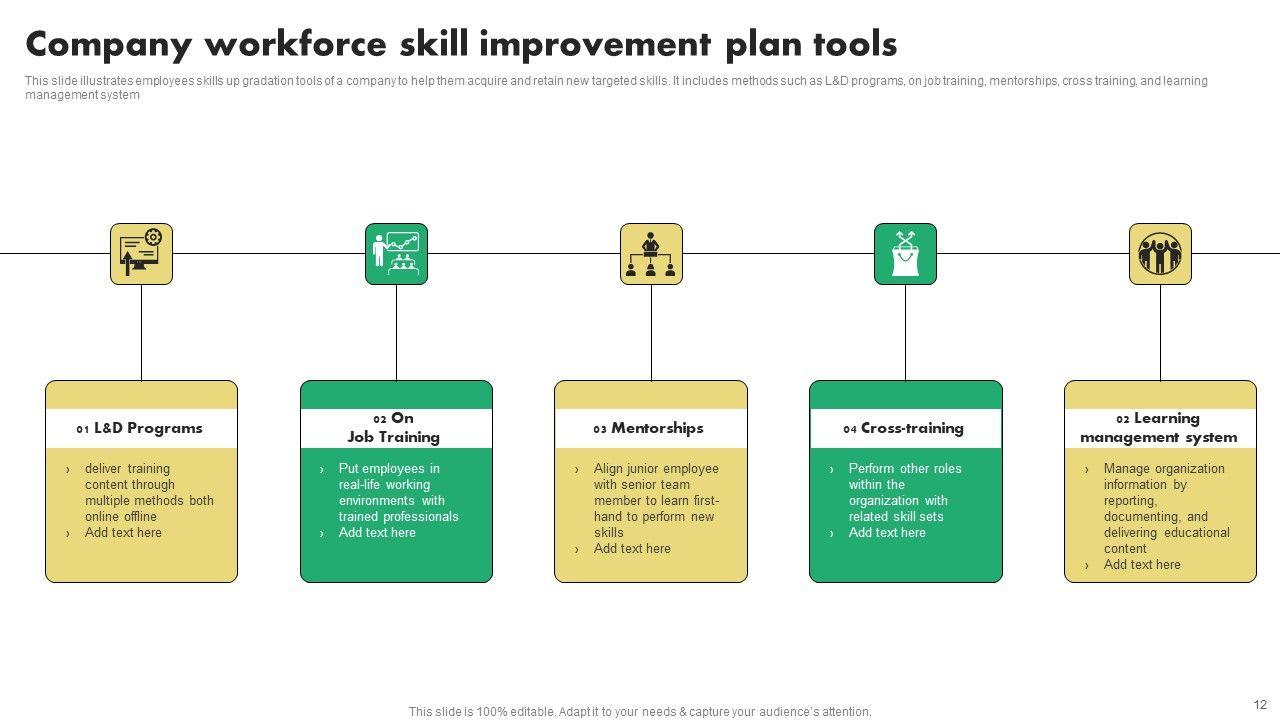 Company workforce skill improvement plan tools

This slide illustrates employees skills up gradation tools of a company to help them acquire and retain new targeted skills. It includes methods such as L&D programs, on job training, mentorships, cross training, and learning management system

01 L&D Programs

› deliver training content through multiple methods both online offline
› Add text here

02 On Job Training

› Put employees in real-life working environments with trained professionals
› Add text here

03 Mentorships

› Align junior employee with senior team member to learn first-hand to perform new skills
› Add text here

04 Cross-training

› Perform other roles within the organization with related skill sets
› Add text here

02 Learning management system

› Manage organization information by reporting, documenting, and delivering educational content
› Add text here

This slide is 100% editable. Adapt it to your needs & capture your audience's attention.

12